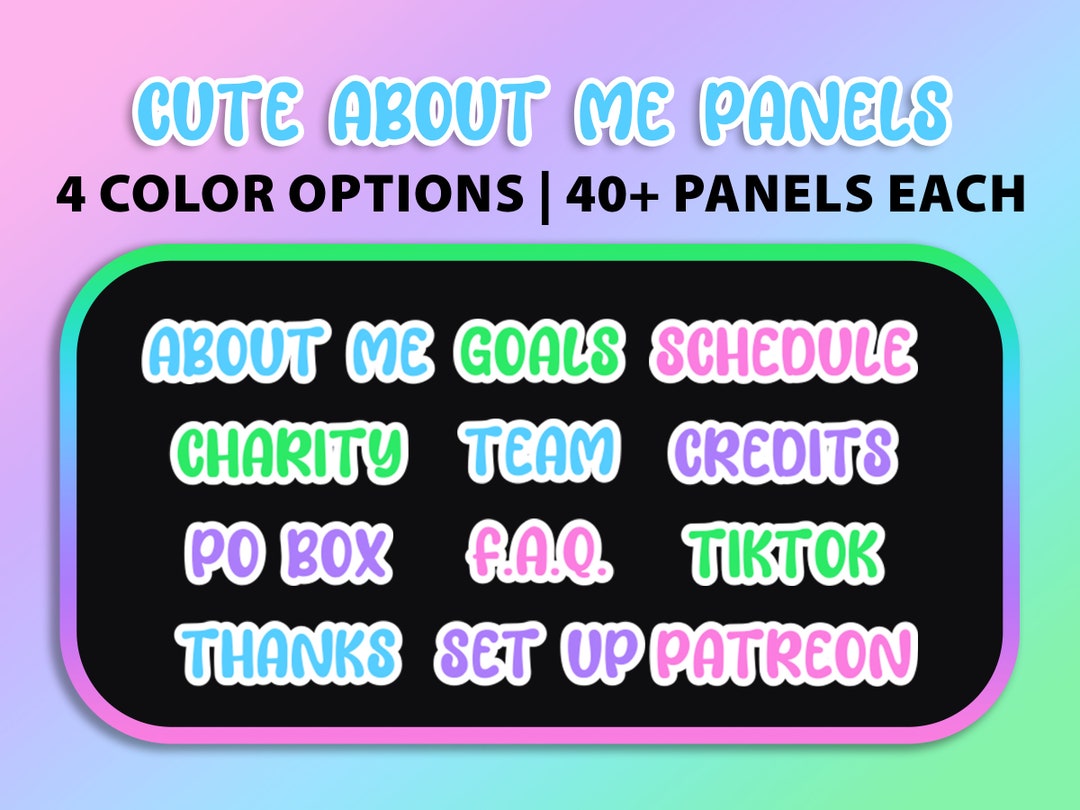 CUTE ABOUT ME PANELS
4 COLOR OPTIONS | 40+ PANELS EACH

ABOUT ME GOALS SCHEDULE
CHARITY TEAM CREDITS
PO BOX F.A.Q. TIKTOK
THANKS SET UP PATREON